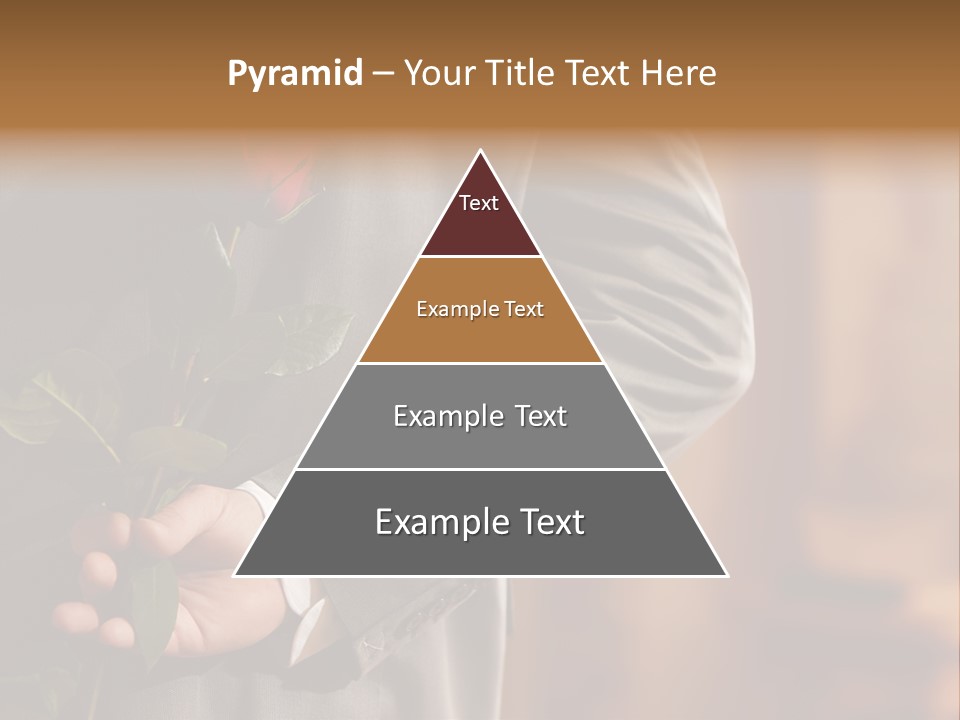 Pyramid – Your Title Text Here

Text

Example Text

Example Text

Example Text